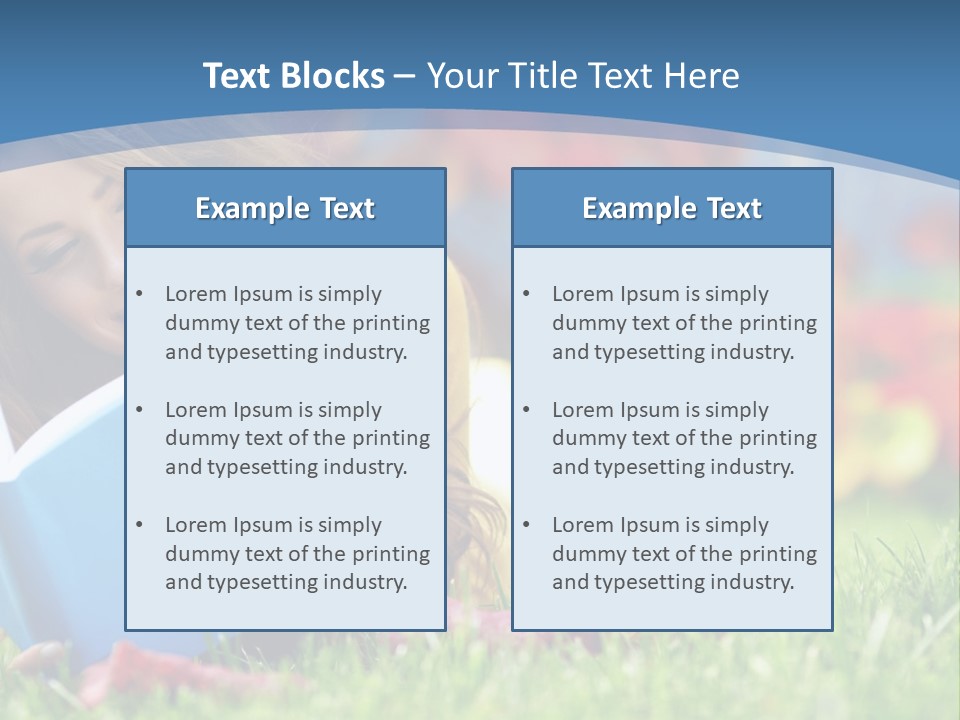 Text Blocks – Your Title Text Here

Example Text

• Lorem Ipsum is simply dummy text of the printing and typesetting industry.

• Lorem Ipsum is simply dummy text of the printing and typesetting industry.

• Lorem Ipsum is simply dummy text of the printing and typesetting industry.

Example Text

• Lorem Ipsum is simply dummy text of the printing and typesetting industry.

• Lorem Ipsum is simply dummy text of the printing and typesetting industry.

• Lorem Ipsum is simply dummy text of the printing and typesetting industry.